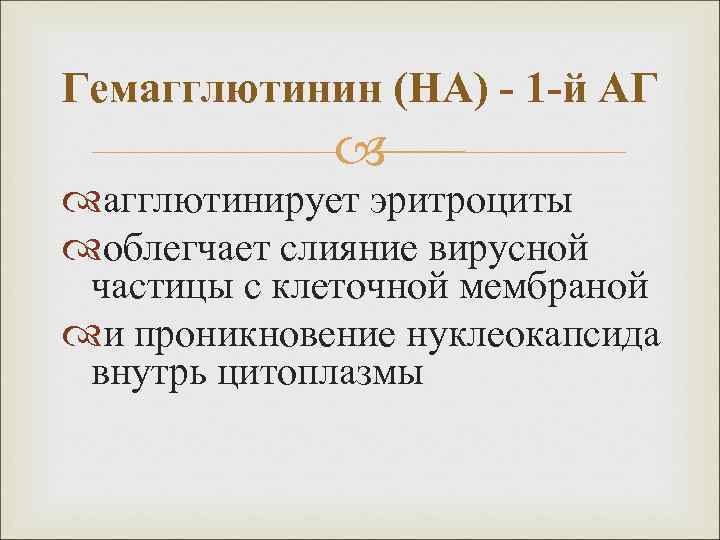 Гемагглютинин (НА) - 1-й АГ

агглютинирует эритроциты
облегчает слияние вирусной частицы с клеточной мембраной
и проникновение нуклеокапсида внутрь цитоплазмы